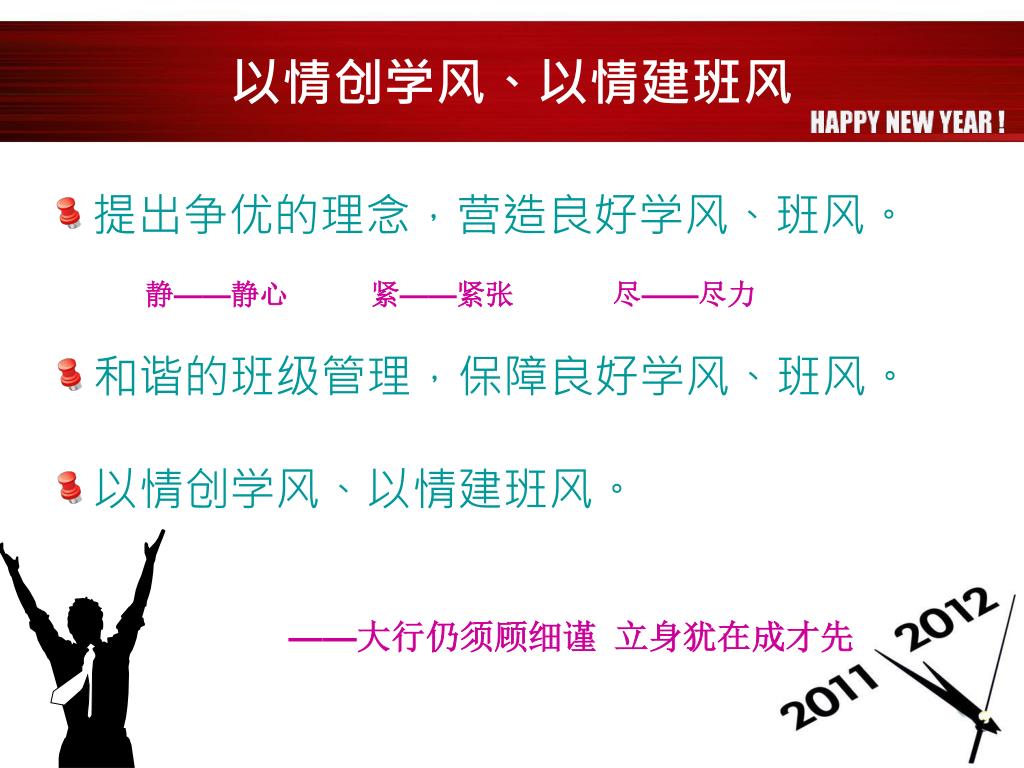 以情创学风、以情建班风

HAPPY NEW YEAR !

提出争优的理念，营造良好学风、班风。

静——静心　紧——紧张　尽——尽力

和谐的班级管理，保障良好学风、班风。

以情创学风、以情建班风。

——大行仍须顾细谨 立身犹在成才先

2011

2012